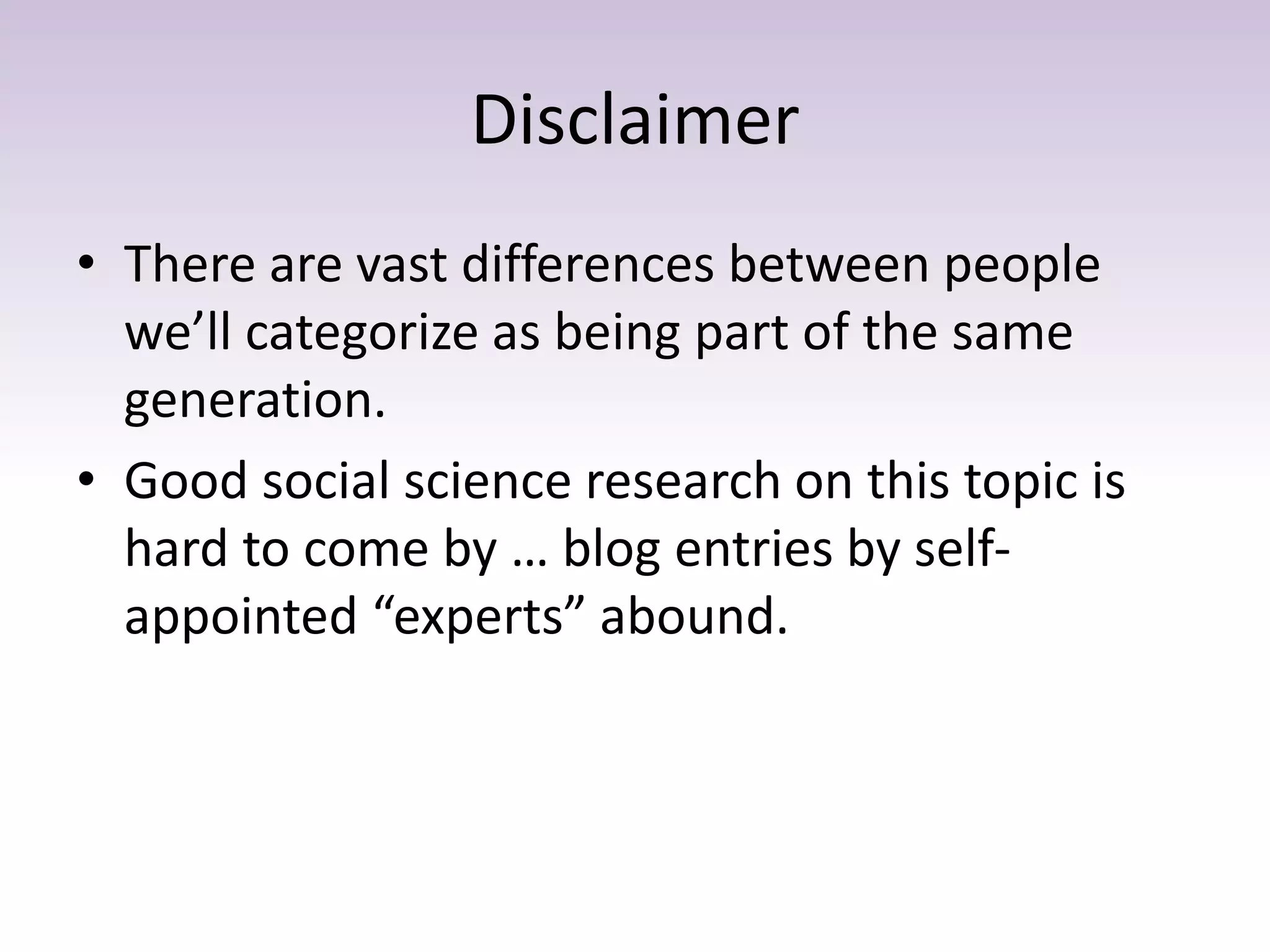 Disclaimer

• There are vast differences between people we'll categorize as being part of the same generation.
• Good social science research on this topic is hard to come by … blog entries by self-appointed "experts" abound.